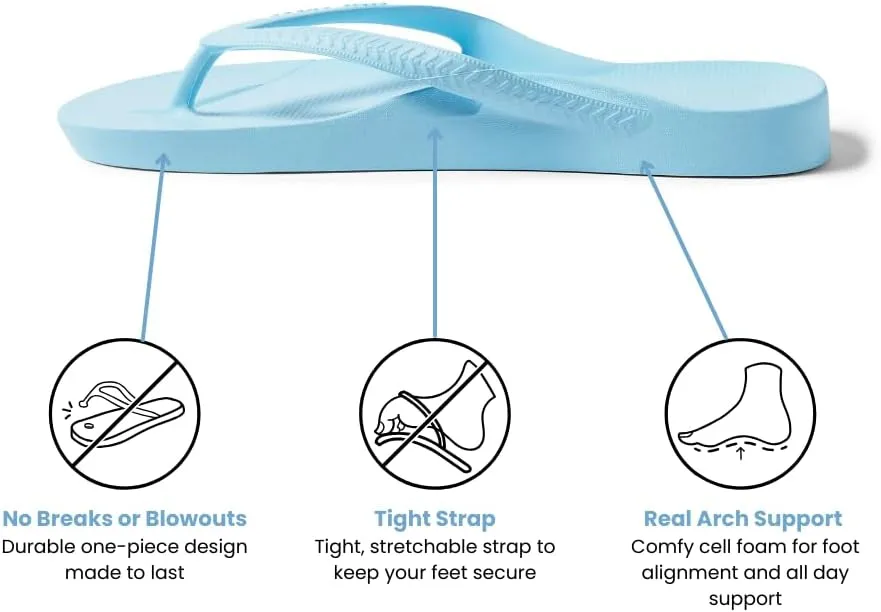 No Breaks or Blowouts
Durable one-piece design made to last

Tight Strap
Tight, stretchable strap to keep your feet secure

Real Arch Support
Comfy cell foam for foot alignment and all day support